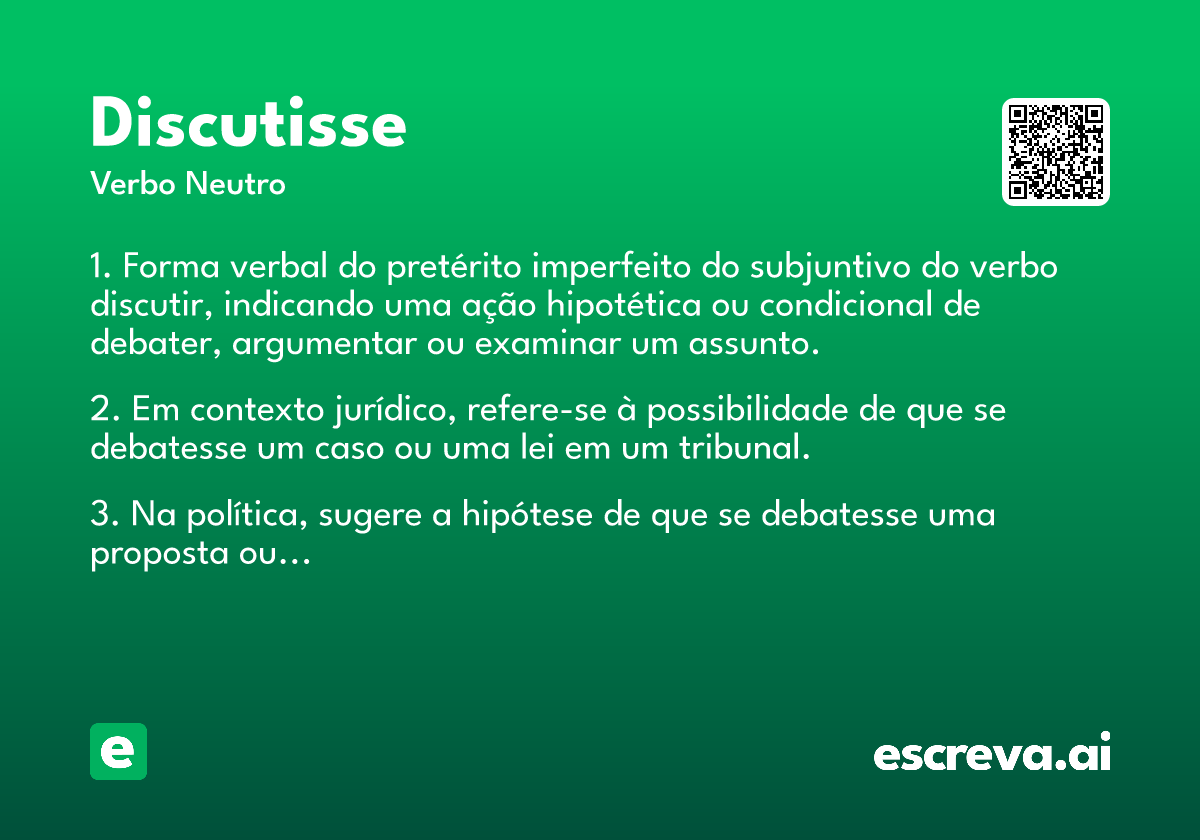 Discutisse

Verbo Neutro

1. Forma verbal do pretérito imperfeito do subjuntivo do verbo discutir, indicando uma ação hipotética ou condicional de debater, argumentar ou examinar um assunto.

2. Em contexto jurídico, refere-se à possibilidade de que se debatesse um caso ou uma lei em um tribunal.

3. Na política, sugere a hipótese de que se debatesse uma proposta ou...

e

escreva.ai